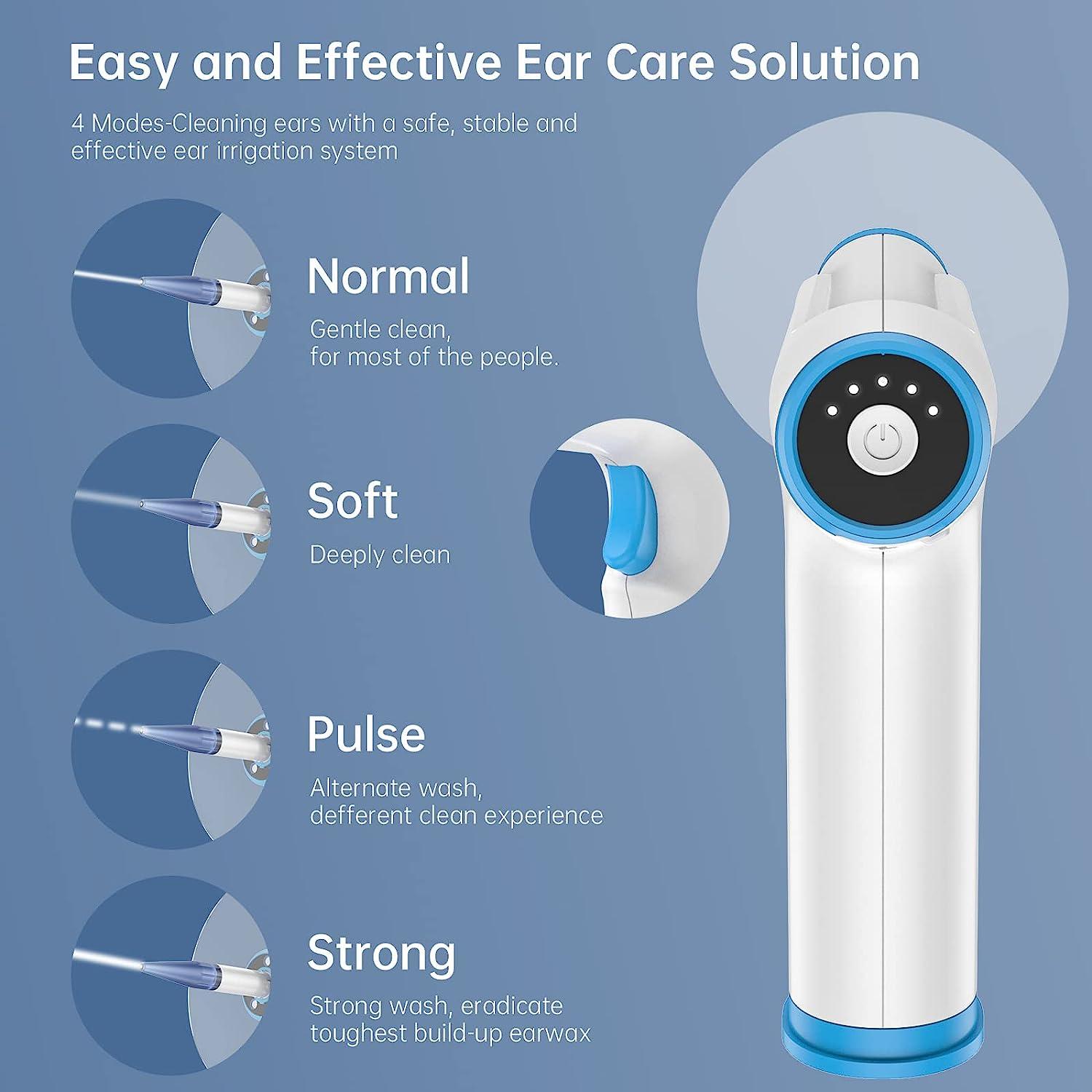 Easy and Effective Ear Care Solution

4 Modes-Cleaning ears with a safe, stable and effective ear irrigation system

Normal

Gentle clean,
for most of the people.

Soft

Deeply clean

Pulse

Alternate wash,
defferent clean experience

Strong

Strong wash, eradicate
toughest build-up earwax